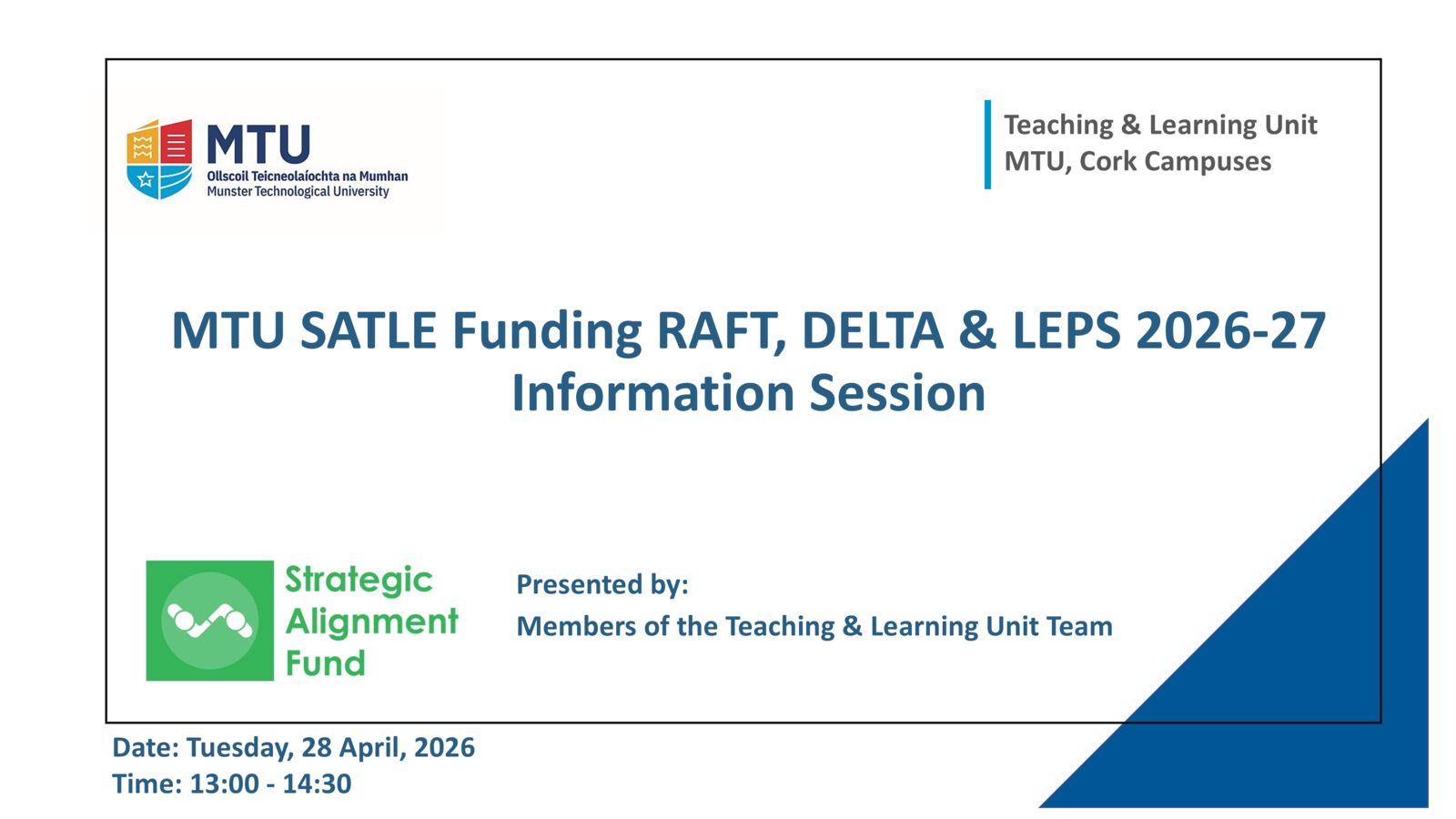 MTU
Ollscoil Teicneolaíochta na Mumhan
Munster Technological University

Teaching & Learning Unit
MTU, Cork Campuses

MTU SATLE Funding RAFT, DELTA & LEPS 2026-27 Information Session

Strategic Alignment Fund

Presented by:
Members of the Teaching & Learning Unit Team

Date: Tuesday, 28 April, 2026
Time: 13:00 - 14:30